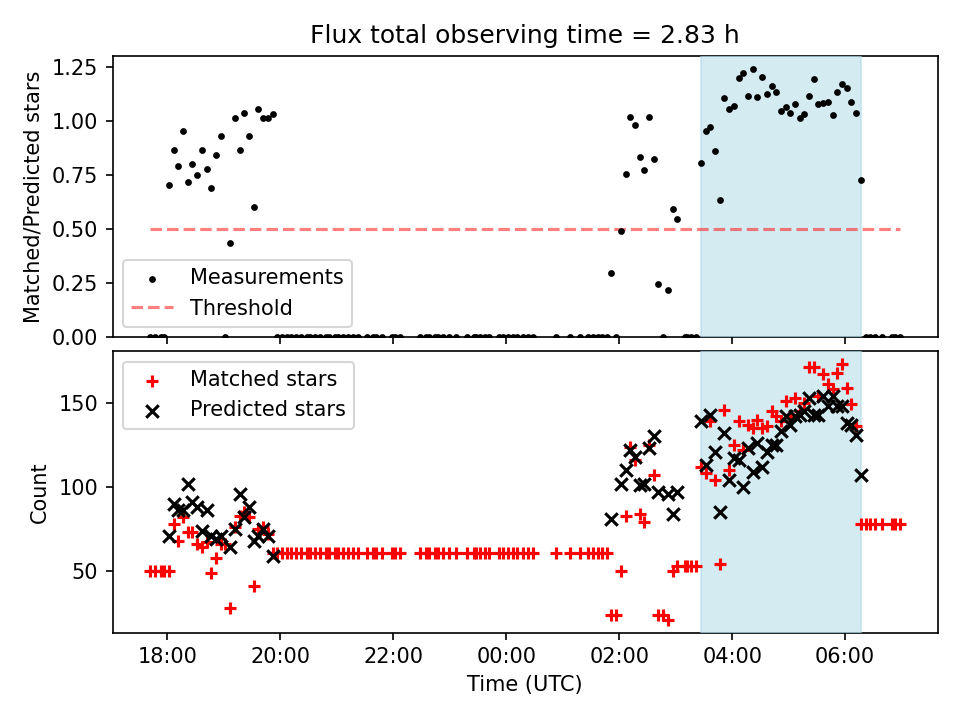 Flux total observing time = 2.83 h

Matched/Predicted stars

1.25
1.00
0.75
0.50
0.25
0.00

Measurements
Threshold

Count

150
100
50

Matched stars
Predicted stars

18:00
20:00
22:00
00:00
02:00
04:00
06:00

Time (UTC)